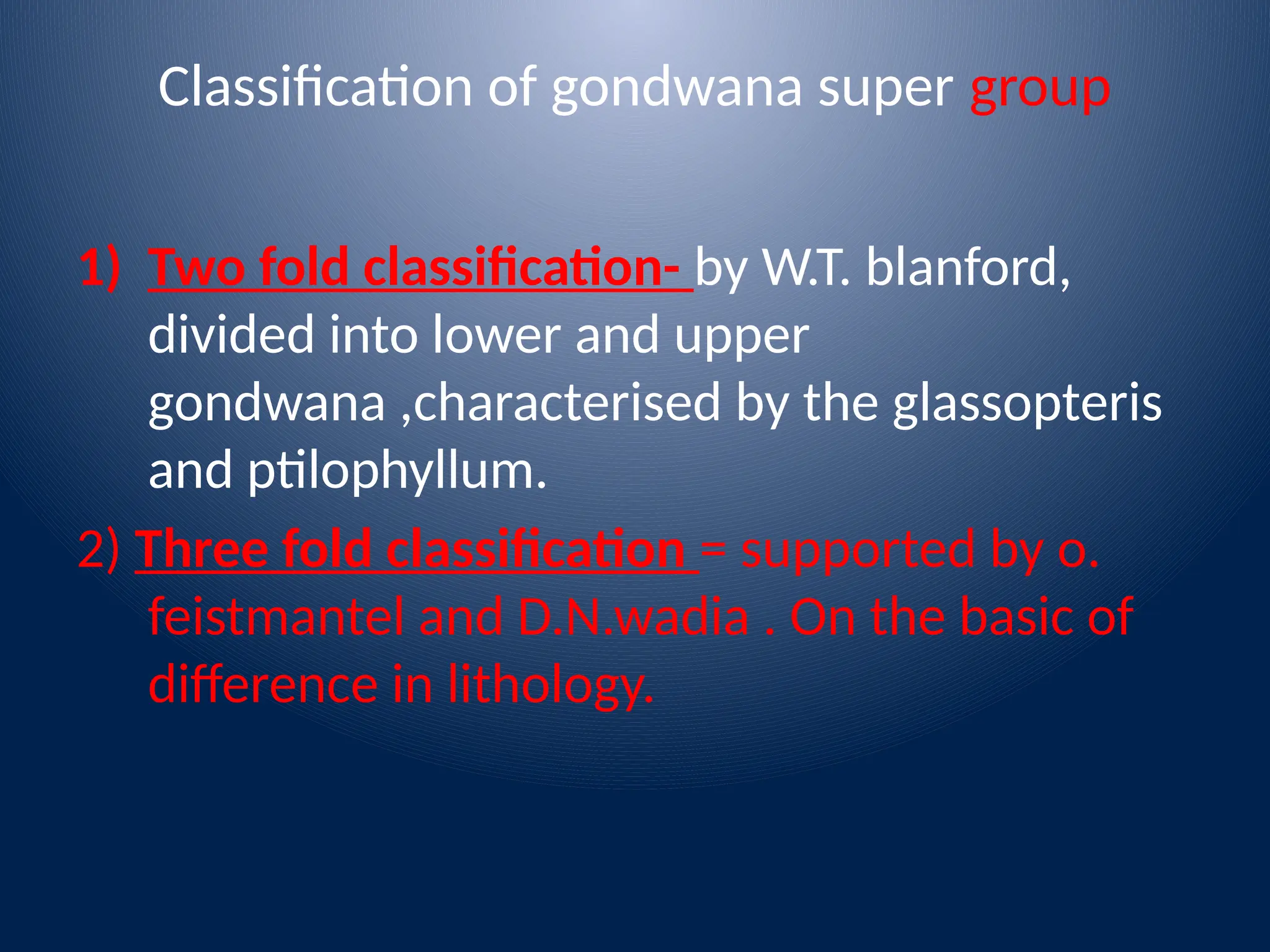 Classification of gondwana super group

1) Two fold classification- by W.T. blanford, divided into lower and upper gondwana ,characterised by the glassopteris and ptilophyllum.

2) Three fold classification = supported by o. feistmantel and D.N.wadia . On the basic of difference in lithology.